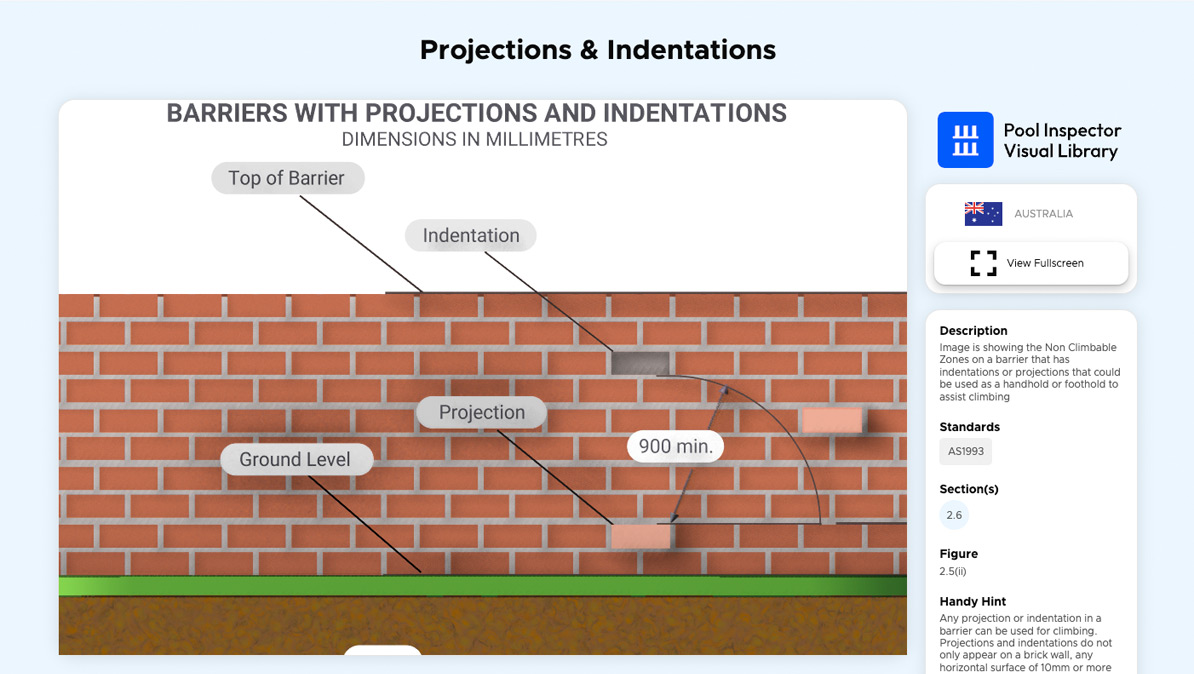 Projections & Indentations

BARRIERS WITH PROJECTIONS AND INDENTATIONS
DIMENSIONS IN MILLIMETRES

Top of Barrier

Indentation

Projection

Ground Level

900 min.

Pool Inspector Visual Library

AUSTRALIA

View Fullscreen

Description
Image is showing the Non Climbable Zones on a barrier that has indentations or projections that could be used as a handhold or foothold to assist climbing

Standards
AS1993

Section(s)
2.6

Figure
2.5(ii)

Handy Hint
Any projection or indentation in a barrier can be used for climbing. Projections and indentations do not only appear on a brick wall, any horizontal surface of 10mm or more